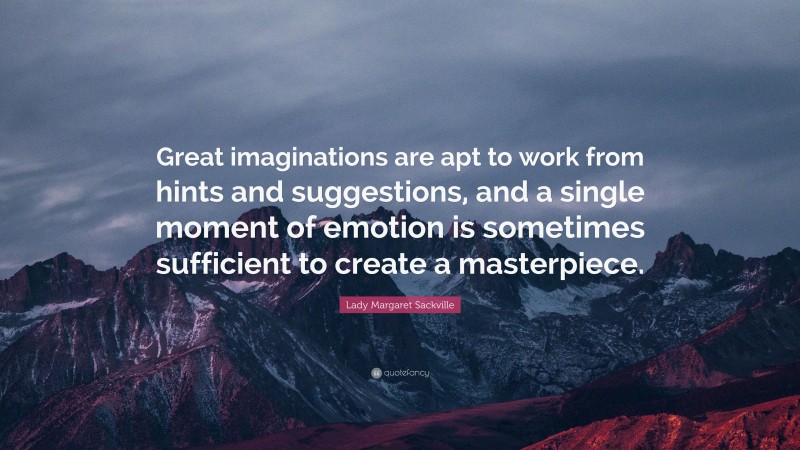 Great imaginations are apt to work from hints and suggestions, and a single moment of emotion is sometimes sufficient to create a masterpiece.

Lady Margaret Sackville

quotefancy